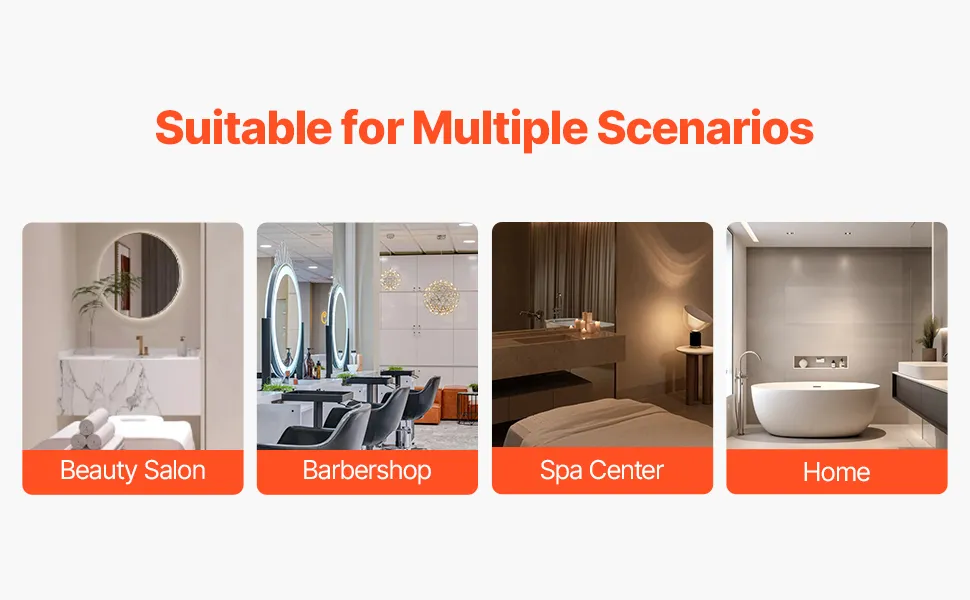 Suitable for Multiple Scenarios

Beauty Salon

Barbershop

Spa Center

Home